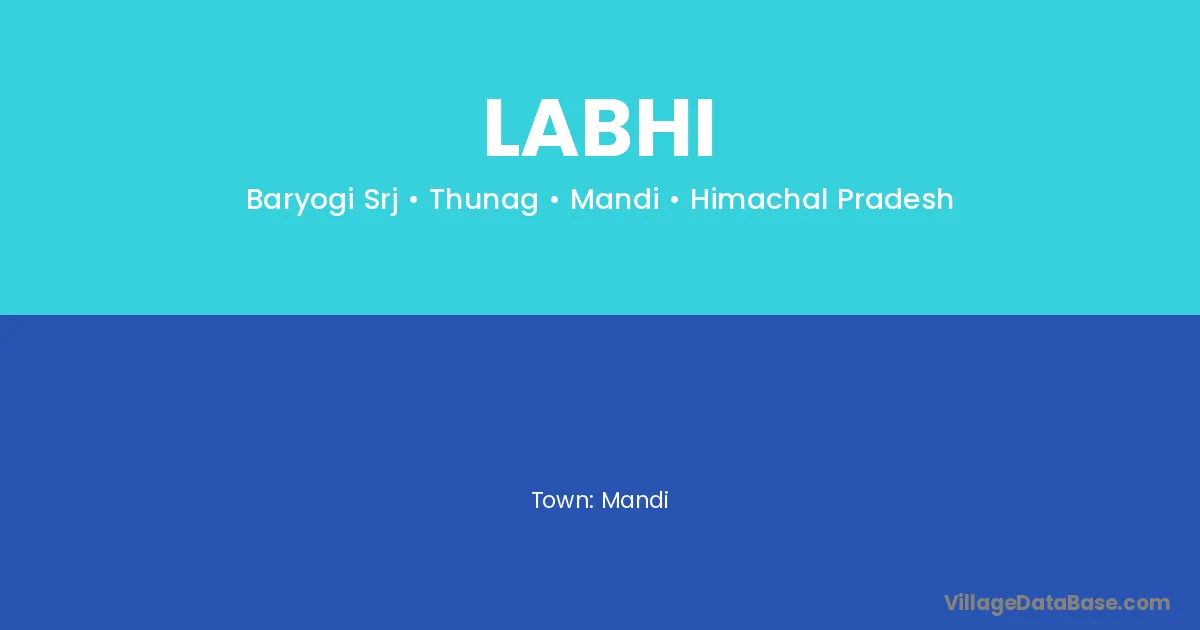 LABHI

Baryogi Srj • Thunag • Mandi • Himachal Pradesh

Town: Mandi

VillageDataBase.com